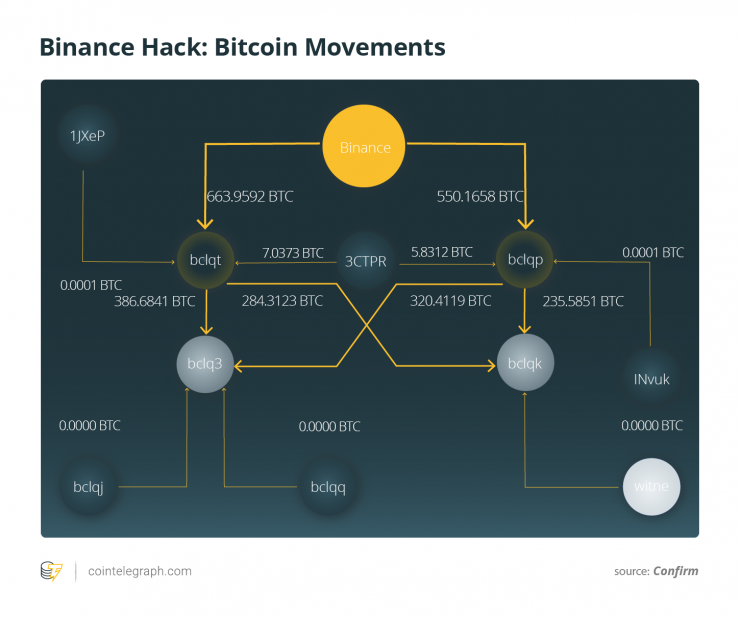 Binance Hack: Bitcoin Movements

1JXeP

Binance

663.9592 BTC

550.1658 BTC

bclqt

7.0373 BTC

3CTPR

5.8312 BTC

bclqp

0.0001 BTC

0.0001 BTC

386.6841 BTC

284.3123 BTC

320.4119 BTC

235.5851 BTC

bclq3

bclqk

INvuk

0.0000 BTC

0.0000 BTC

0.0000 BTC

bclqj

bclqq

witne

cointelegraph.com

source: Confirm